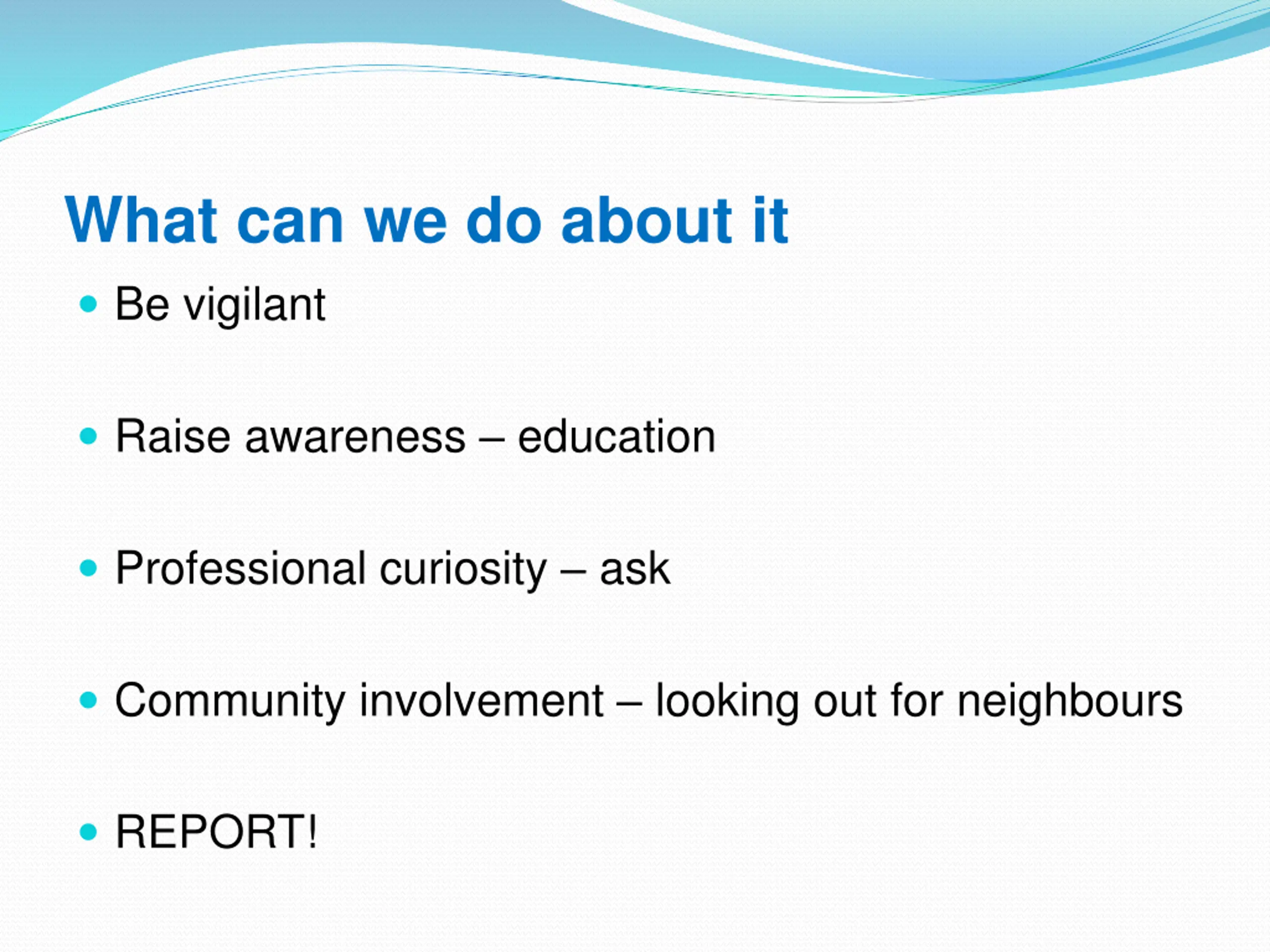 What can we do about it

- Be vigilant

- Raise awareness – education

- Professional curiosity – ask

- Community involvement – looking out for neighbours

- REPORT!